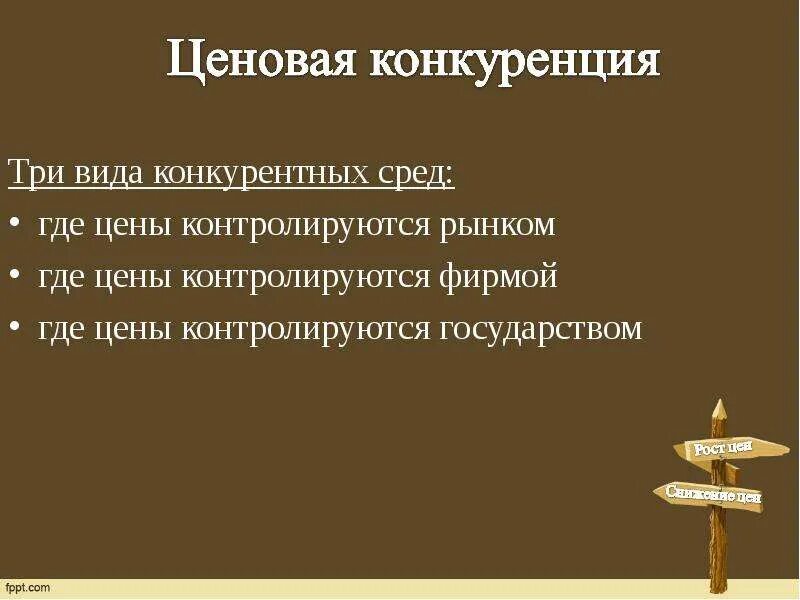 Ценовая конкуренция

Три вида конкурентных сред:
• где цены контролируются рынком
• где цены контролируются фирмой
• где цены контролируются государством

Рост цен
Снижение цен

fppt.com